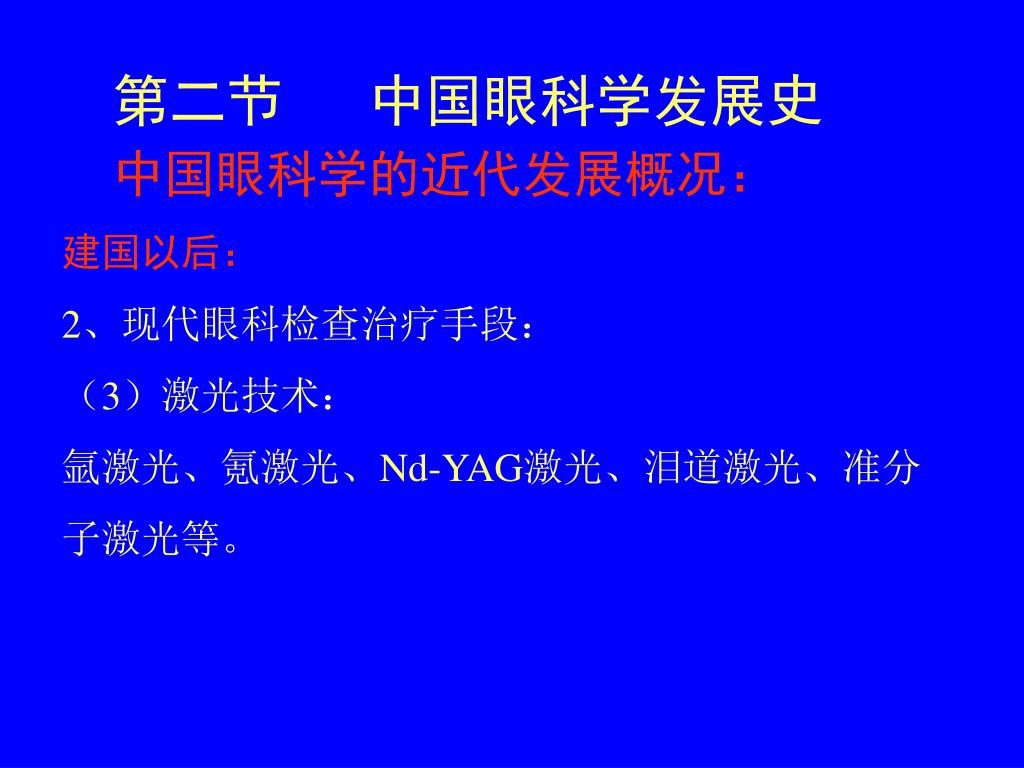 第二节　　中国眼科学发展史

中国眼科学的近代发展概况：

建国以后：

2、现代眼科检查治疗手段：

（3）激光技术：

氩激光、氪激光、Nd-YAG激光、泪道激光、准分子激光等。